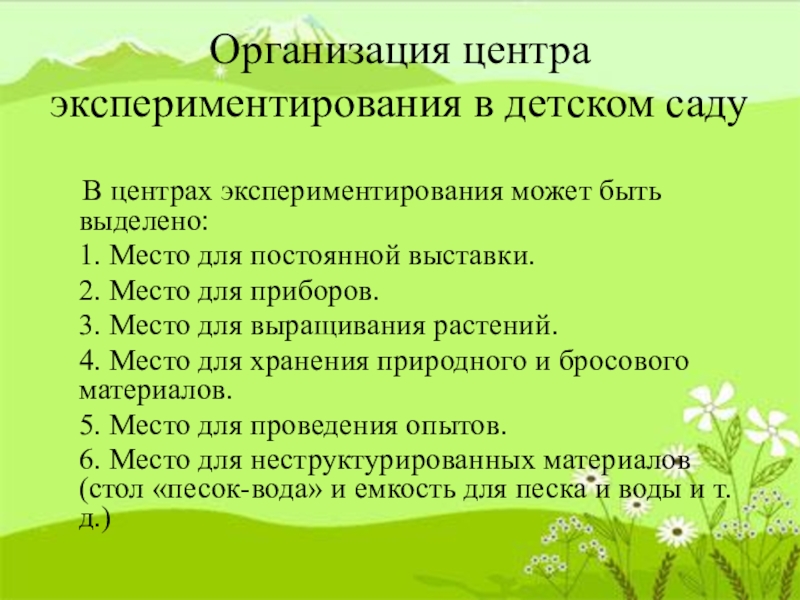 Организация центра экспериментирования в детском саду

В центрах экспериментирования может быть выделено:

1. Место для постоянной выставки.

2. Место для приборов.

3. Место для выращивания растений.

4. Место для хранения природного и бросового материалов.

5. Место для проведения опытов.

6. Место для неструктурированных материалов (стол «песок-вода» и емкость для песка и воды и т. д.)